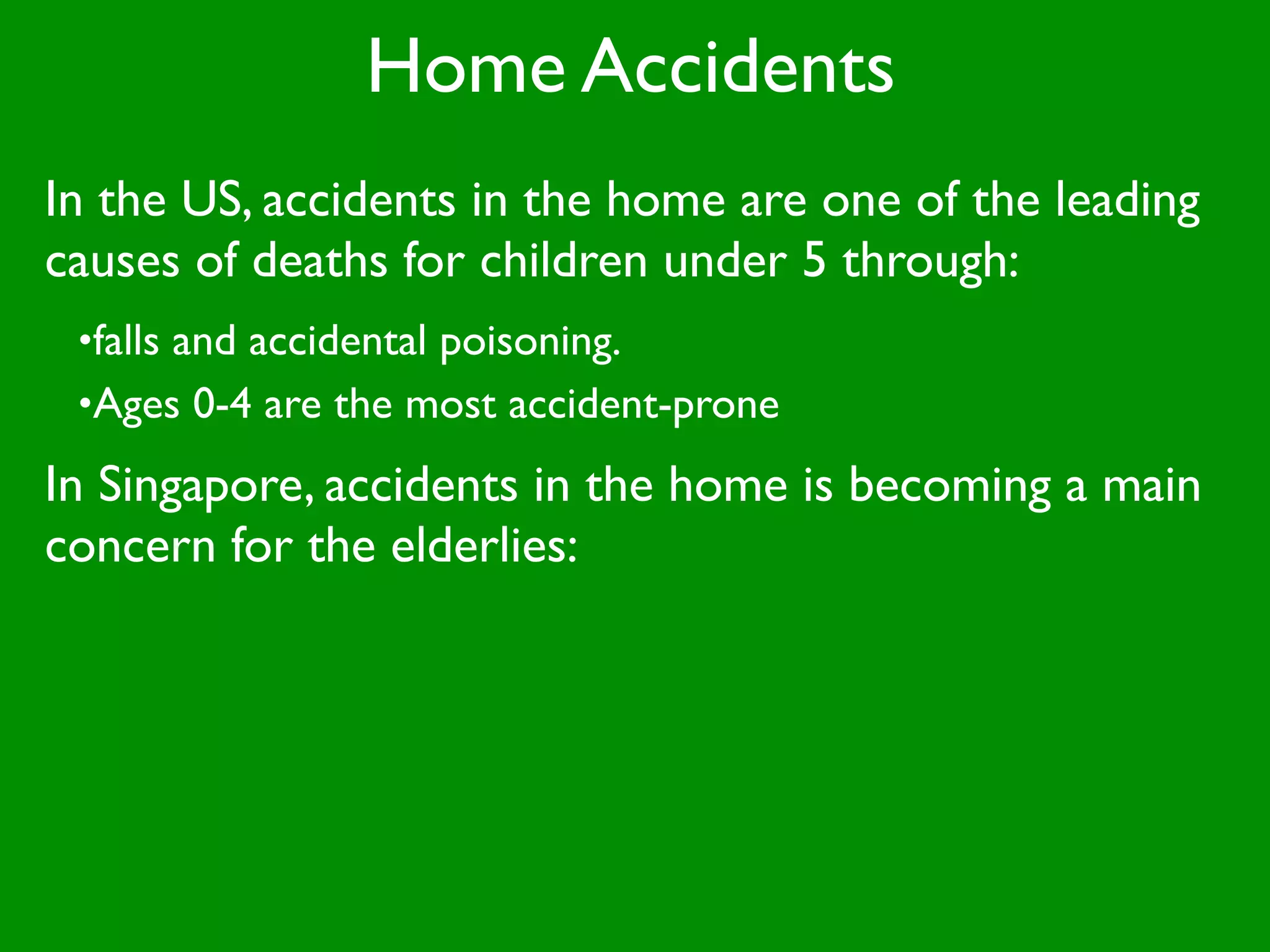 Home Accidents

In the US, accidents in the home are one of the leading causes of deaths for children under 5 through:

•falls and accidental poisoning.

•Ages 0-4 are the most accident-prone

In Singapore, accidents in the home is becoming a main concern for the elderlies: